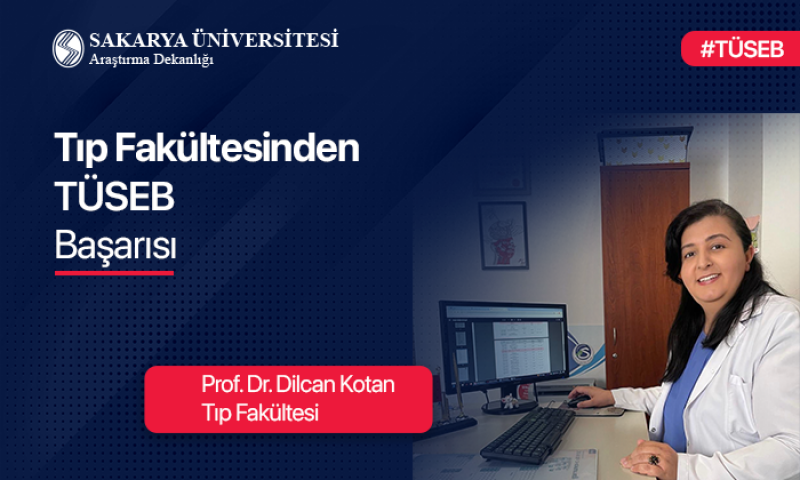 SAKARYA ÜNİVERSİTESİ
Araştırma Dekanlığı

#TÜSEB

Tıp Fakültesinden
TÜSEB
Başarısı

Prof. Dr. Dilcan Kotan
Tıp Fakültesi